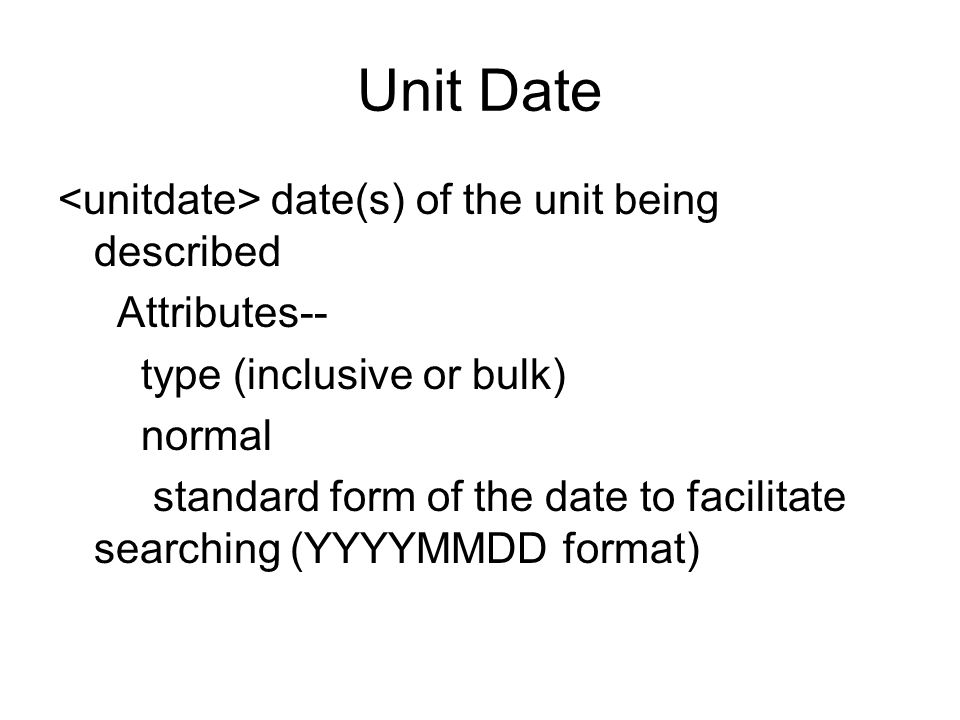 Unit Date

<unitdate> date(s) of the unit being described

Attributes--

type (inclusive or bulk)

normal

standard form of the date to facilitate searching (YYYYMMDD format)